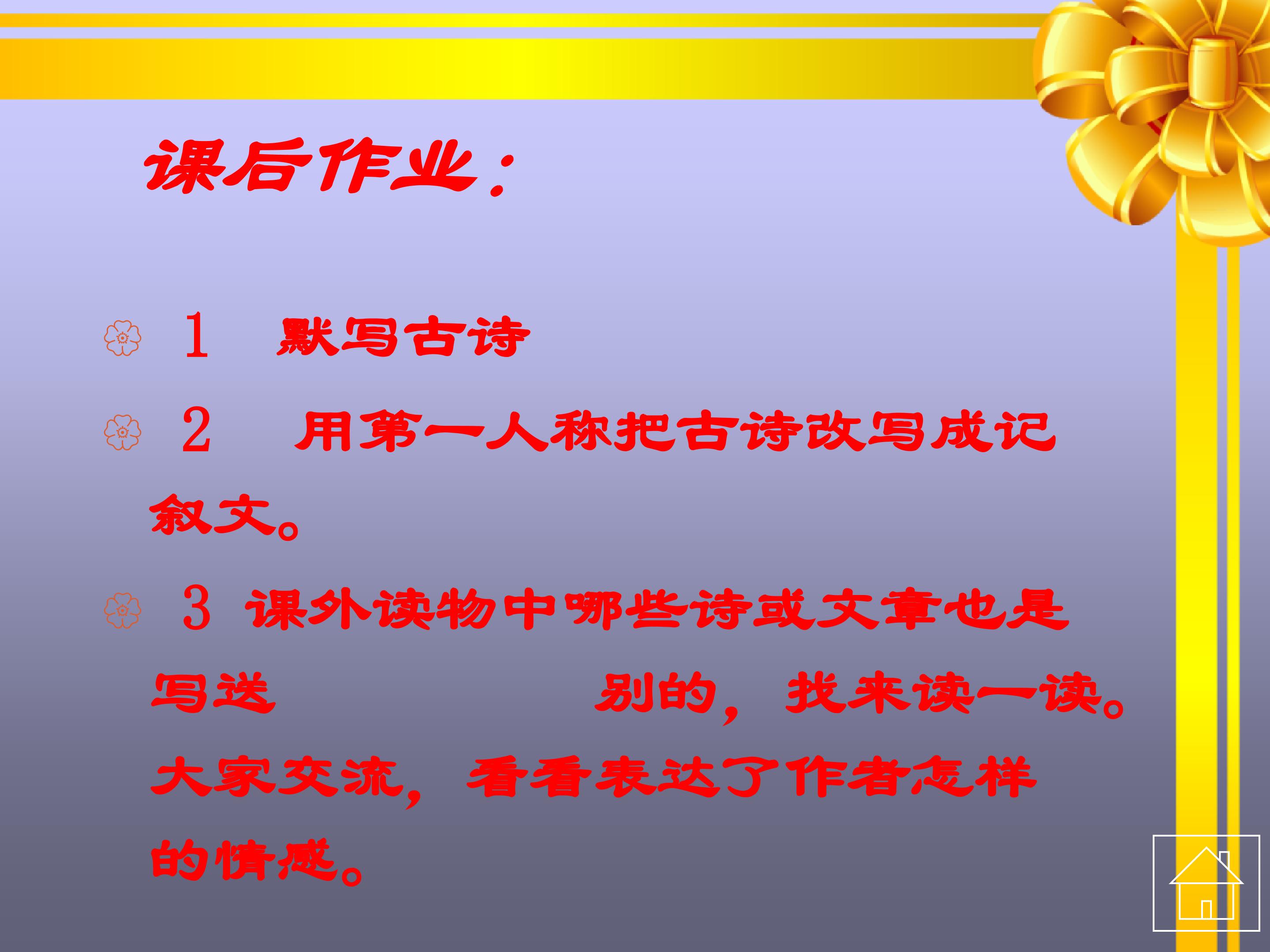 课后作业：

1 默写古诗

2 用第一人称把古诗改写成记叙文。

3 课外读物中哪些诗或文章也是写送 别的，找来读一读。大家交流，看看表达了作者怎样的情感。